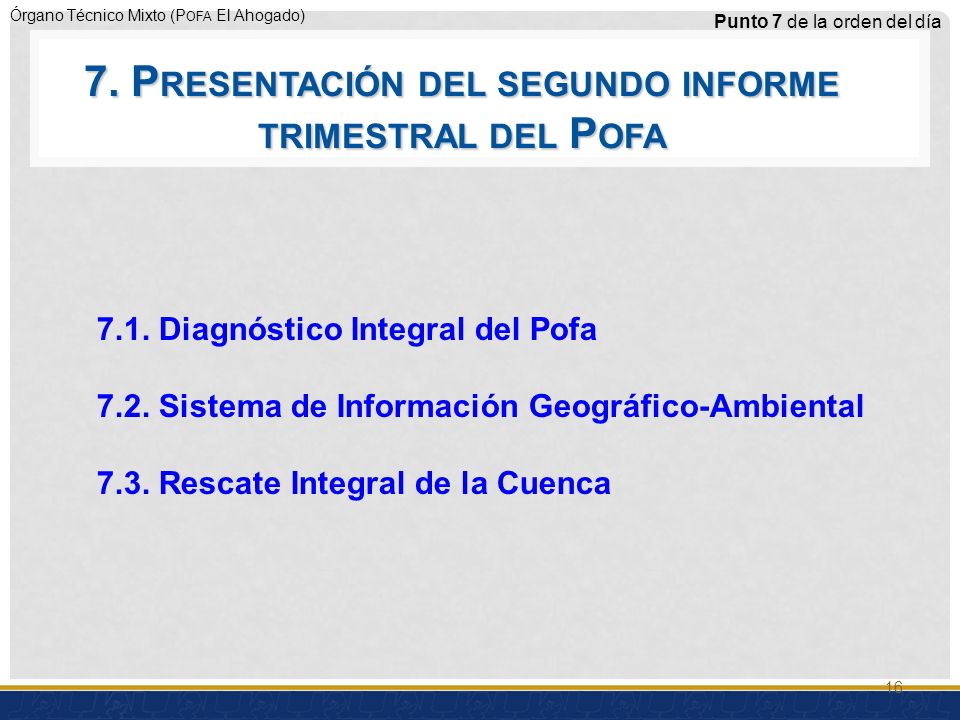 Órgano Técnico Mixto (POFA El Ahogado)

Punto 7 de la orden del día

7. PRESENTACIÓN DEL SEGUNDO INFORME TRIMESTRAL DEL POFA

7.1. Diagnóstico Integral del Pofa

7.2. Sistema de Información Geográfico-Ambiental

7.3. Rescate Integral de la Cuenca

16